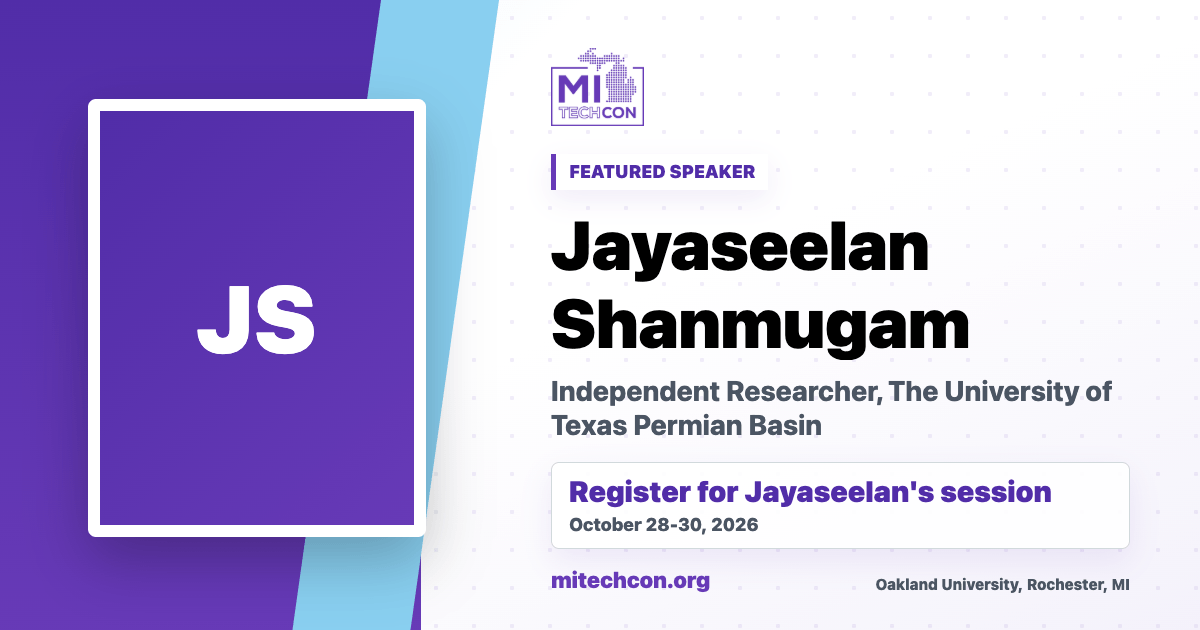 JS

MI TECHCON

FEATURED SPEAKER

Jayaseelan Shanmugam

Independent Researcher, The University of Texas Permian Basin

Register for Jayaseelan's session
October 28-30, 2026

mitechcon.org

Oakland University, Rochester, MI